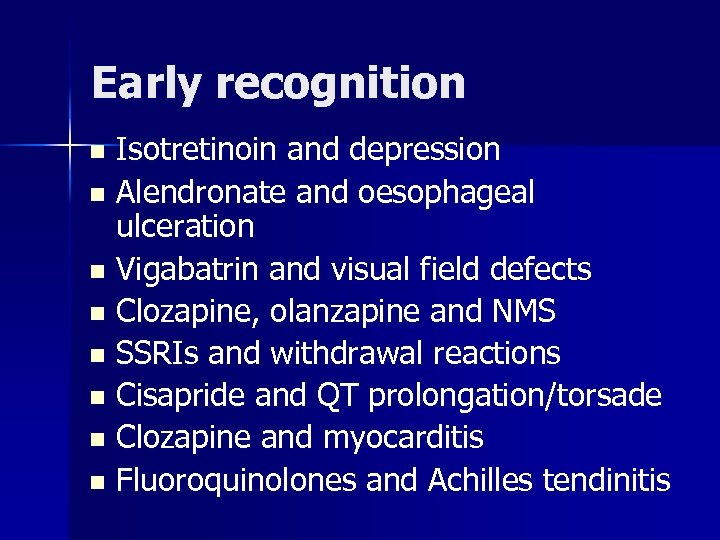 Early recognition

- Isotretinoin and depression
- Alendronate and oesophageal ulceration
- Vigabatrin and visual field defects
- Clozapine, olanzapine and NMS
- SSRIs and withdrawal reactions
- Cisapride and QT prolongation/torsade
- Clozapine and myocarditis
- Fluoroquinolones and Achilles tendinitis